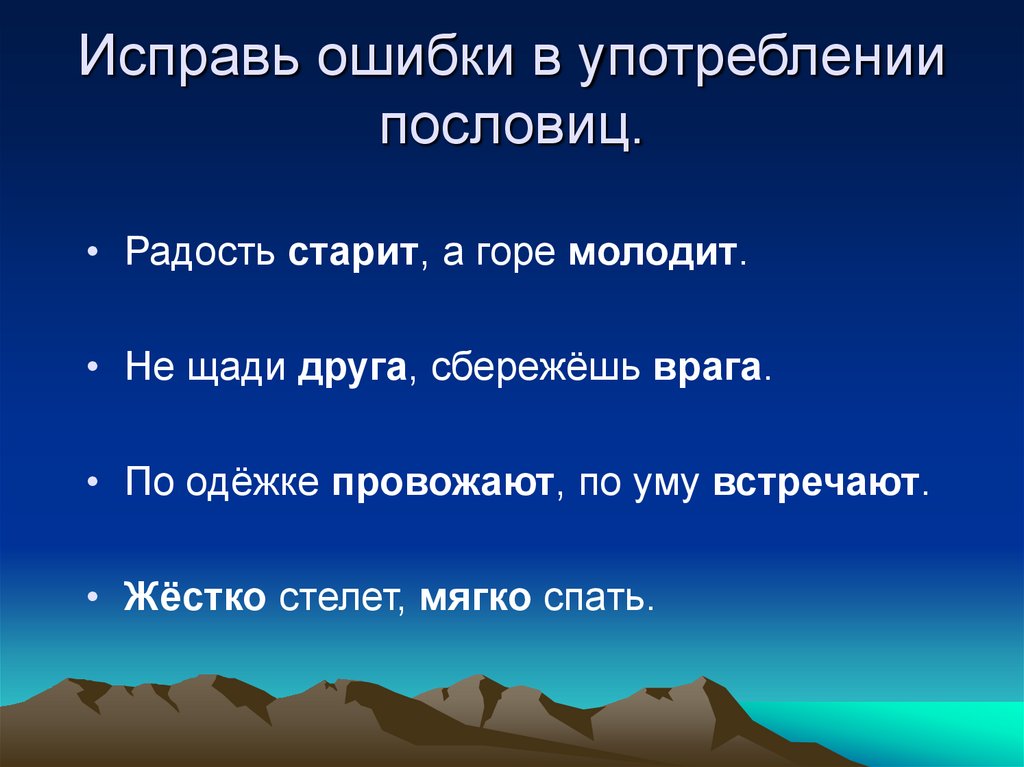 Исправь ошибки в употреблении пословиц.

• Радость старит, а горе молодит.

• Не щади друга, сбережёшь врага.

• По одёжке провожают, по уму встречают.

• Жёстко стелет, мягко спать.